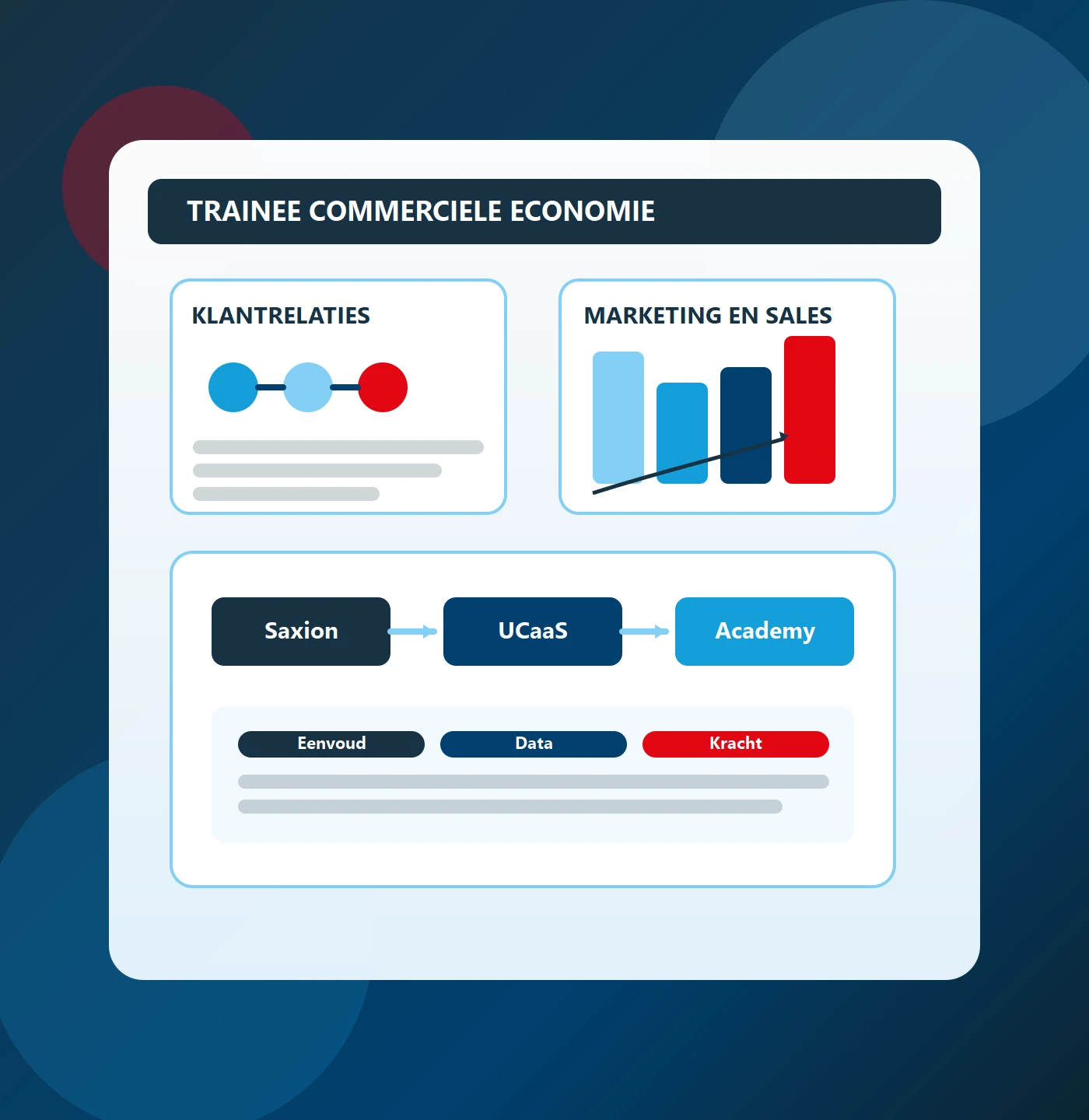 TRAINEE COMMERCIELE ECONOMIE

KLANTRELATIES

MARKETING EN SALES

Saxion

UCaaS

Academy

Eenvoud

Data

Kracht